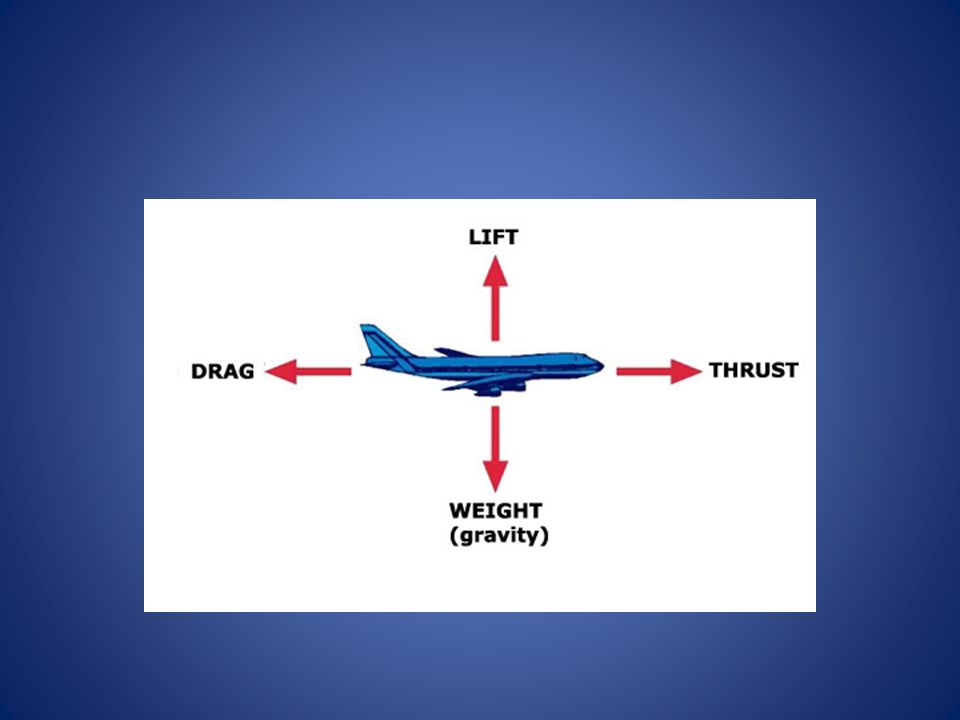 LIFT

DRAG

THRUST

WEIGHT
(gravity)